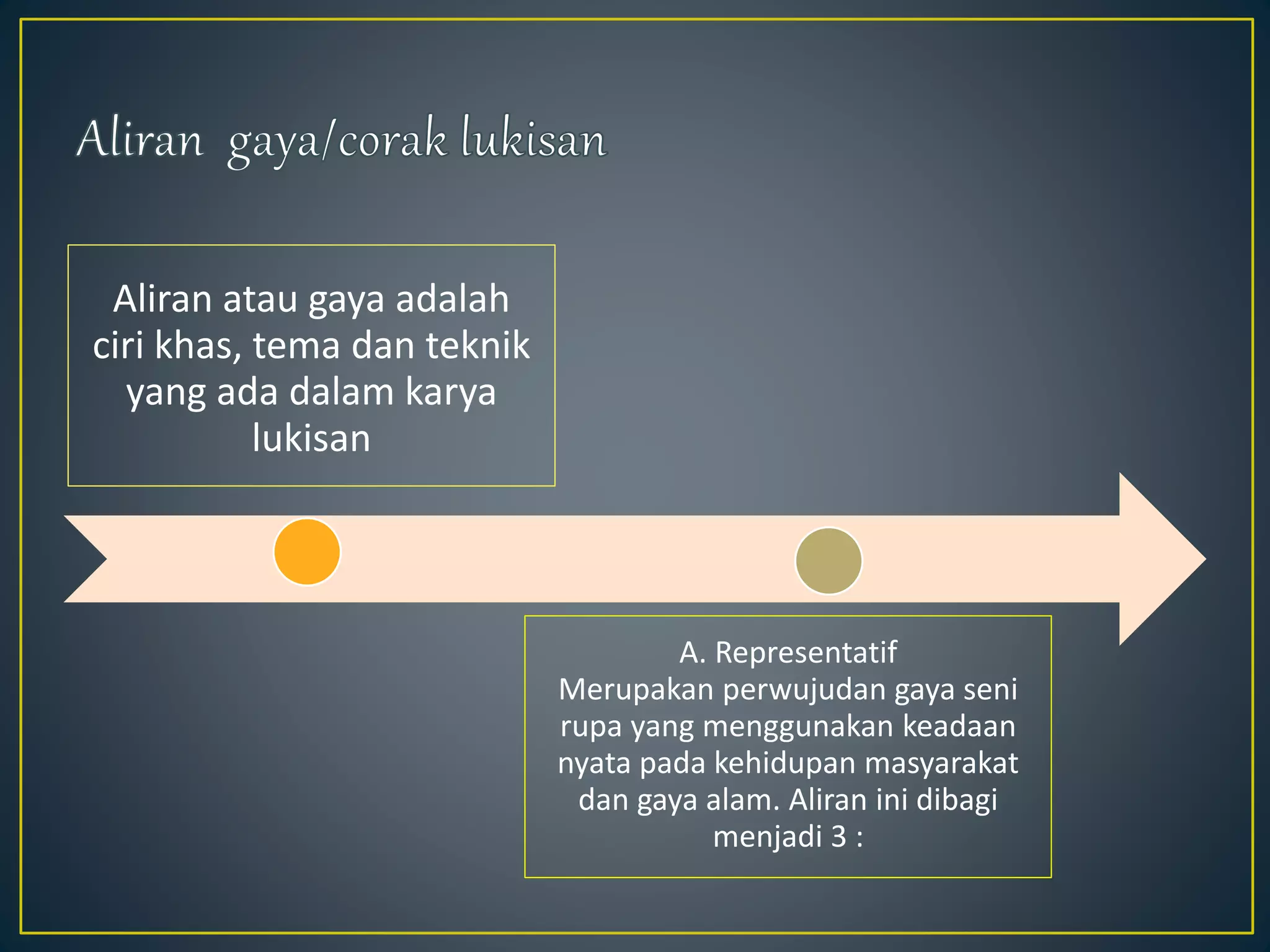 Aliran gaya/corak lukisan

Aliran atau gaya adalah ciri khas, tema dan teknik yang ada dalam karya lukisan

A. Representatif
Merupakan perwujudan gaya seni rupa yang menggunakan keadaan nyata pada kehidupan masyarakat dan gaya alam. Aliran ini dibagi menjadi 3 :